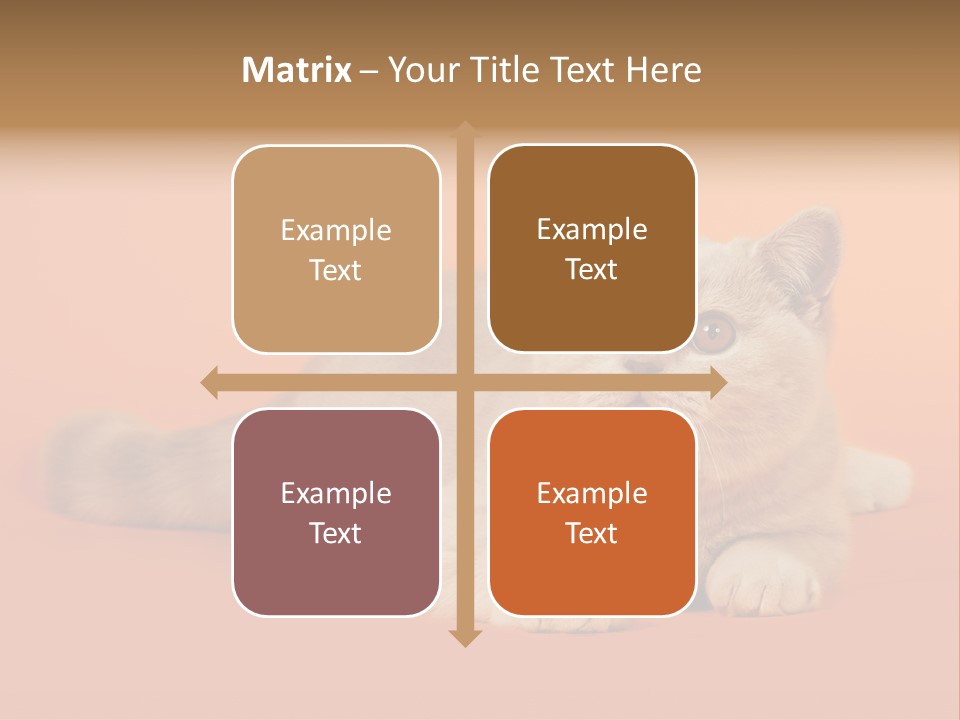 Matrix – Your Title Text Here

Example Text

Example Text

Example Text

Example Text